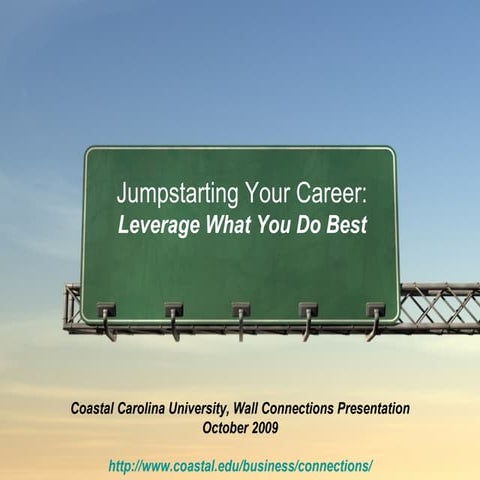 Jumpstarting Your Career:
Leverage What You Do Best

Coastal Carolina University, Wall Connections Presentation
October 2009

http://www.coastal.edu/business/connections/